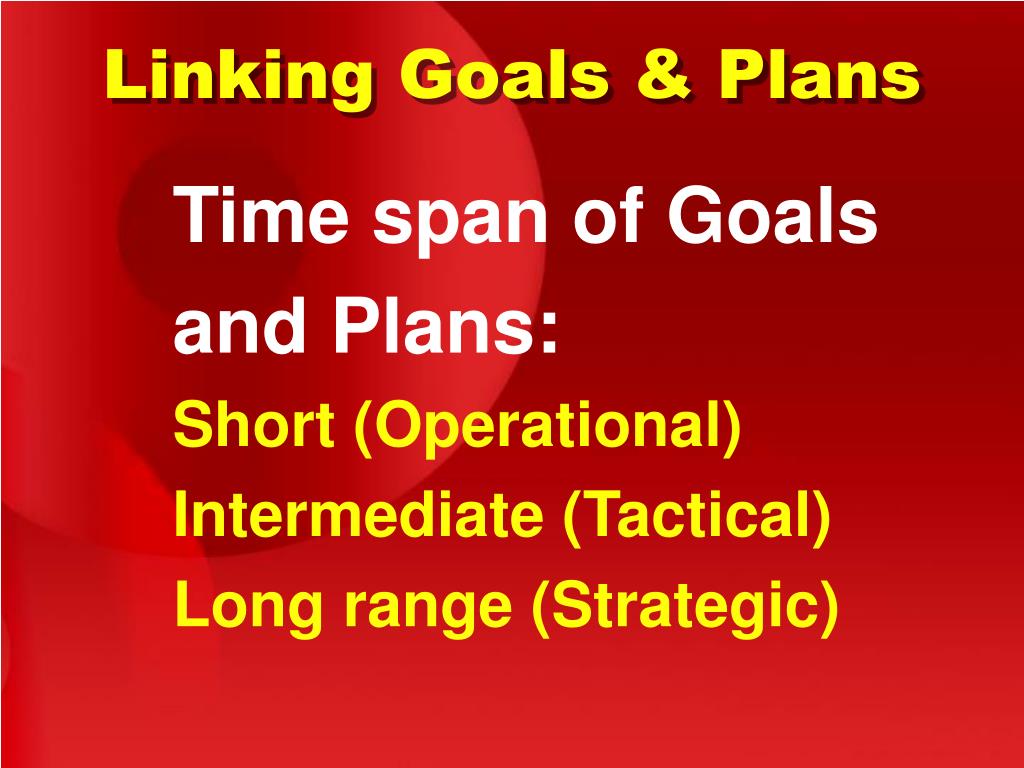 Linking Goals & Plans

Time span of Goals and Plans:

Short (Operational)

Intermediate (Tactical)

Long range (Strategic)